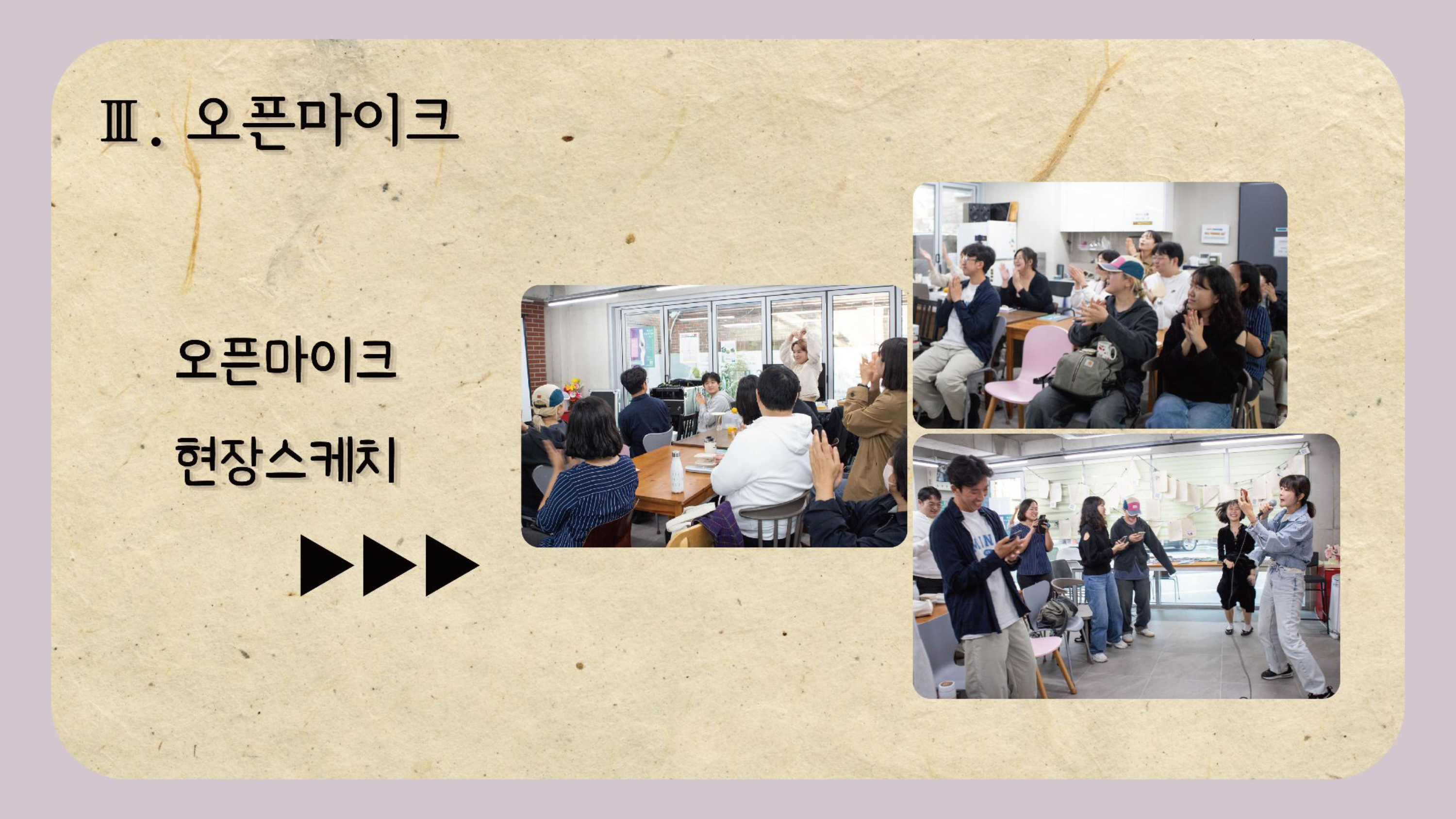 Ⅲ. 오픈마이크

오픈마이크

현장스케치

▶▶▶